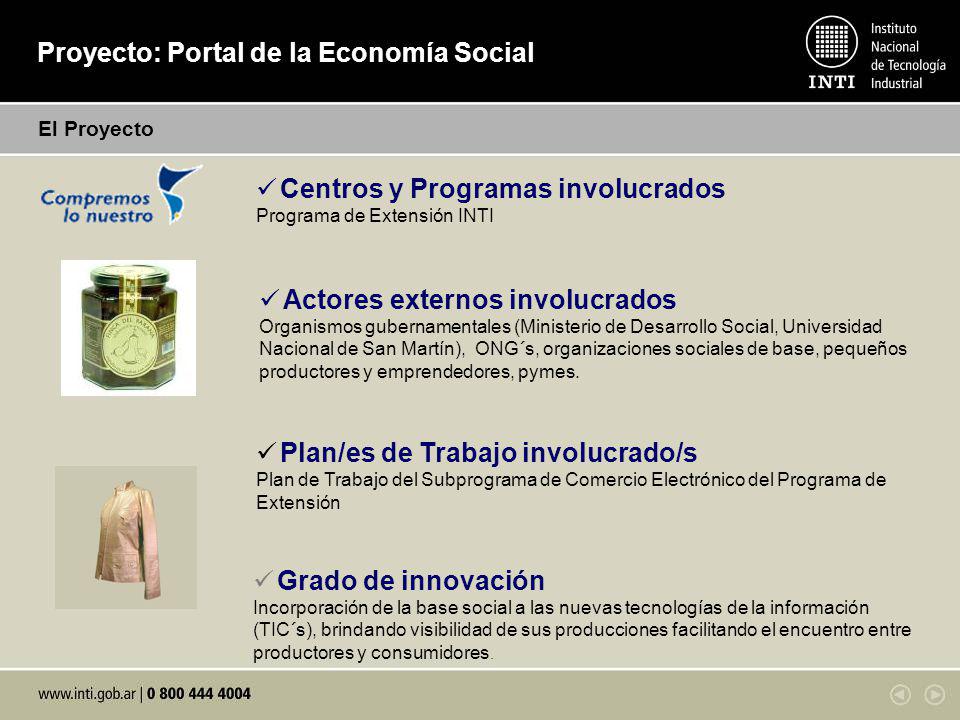 Proyecto: Portal de la Economía Social

INTI Instituto Nacional de Tecnología Industrial

El Proyecto

Compremos lo nuestro

✓ Centros y Programas involucrados
Programa de Extensión INTI

✓ Actores externos involucrados
Organismos gubernamentales (Ministerio de Desarrollo Social, Universidad Nacional de San Martín), ONG´s, organizaciones sociales de base, pequeños productores y emprendedores, pymes.

✓ Plan/es de Trabajo involucrado/s
Plan de Trabajo del Subprograma de Comercio Electrónico del Programa de Extensión

✓ Grado de innovación
Incorporación de la base social a las nuevas tecnologías de la información (TIC´s), brindando visibilidad de sus producciones facilitando el encuentro entre productores y consumidores.

www.inti.gob.ar | 0 800 444 4004